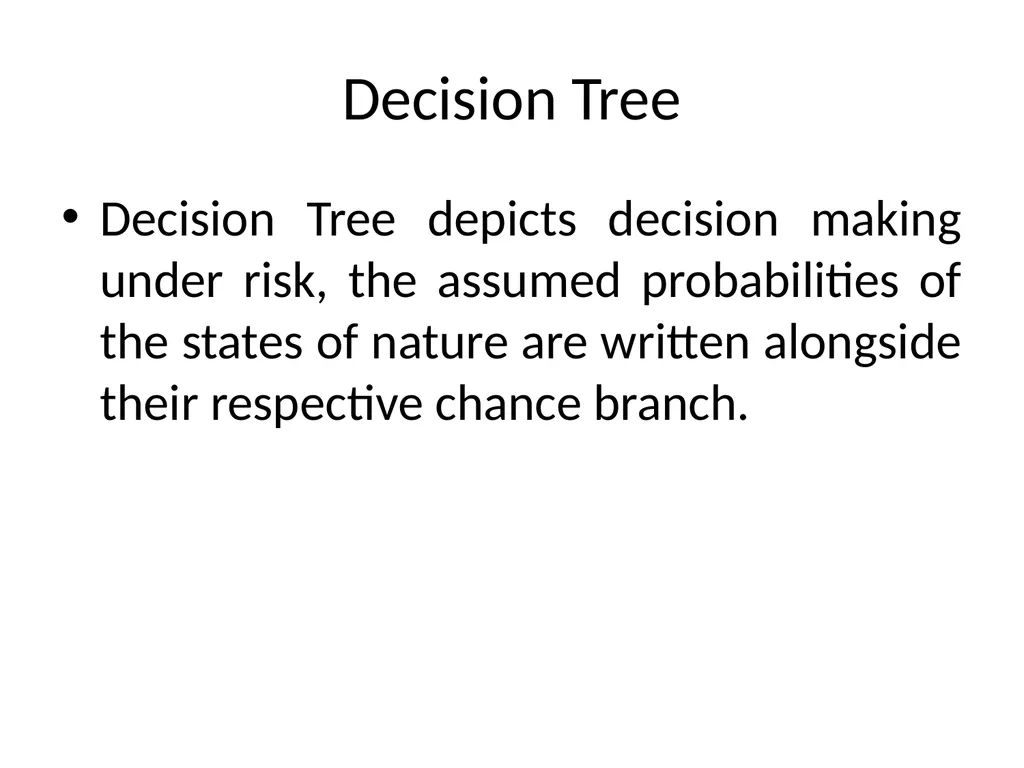 Decision Tree

• Decision Tree depicts decision making under risk, the assumed probabilities of the states of nature are written alongside their respective chance branch.